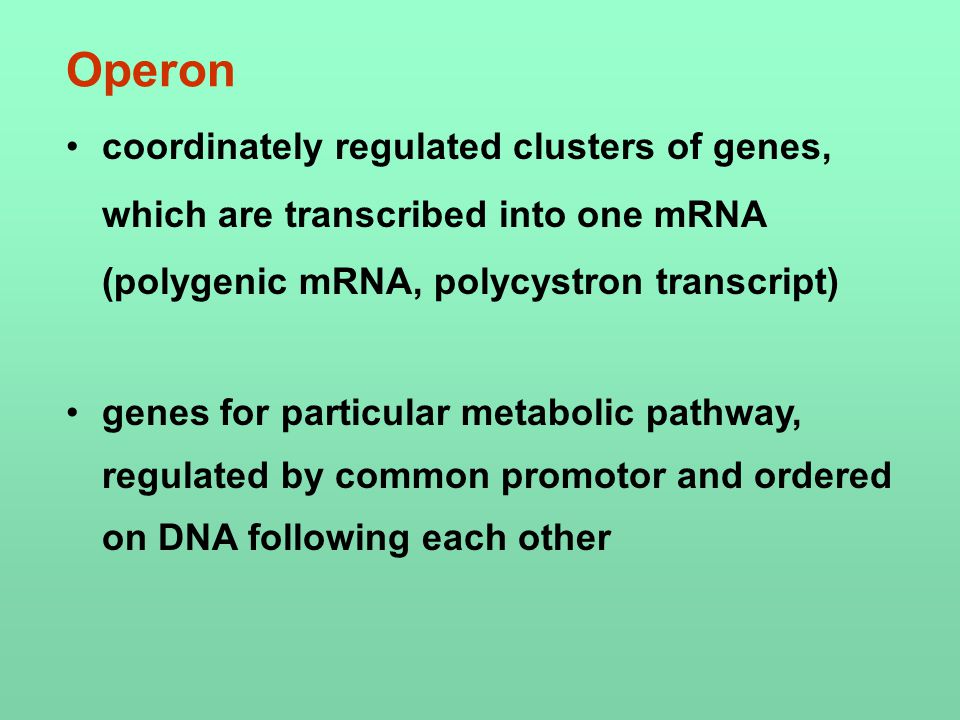 Operon

• coordinately regulated clusters of genes, which are transcribed into one mRNA (polygenic mRNA, polycystron transcript)

• genes for particular metabolic pathway, regulated by common promotor and ordered on DNA following each other